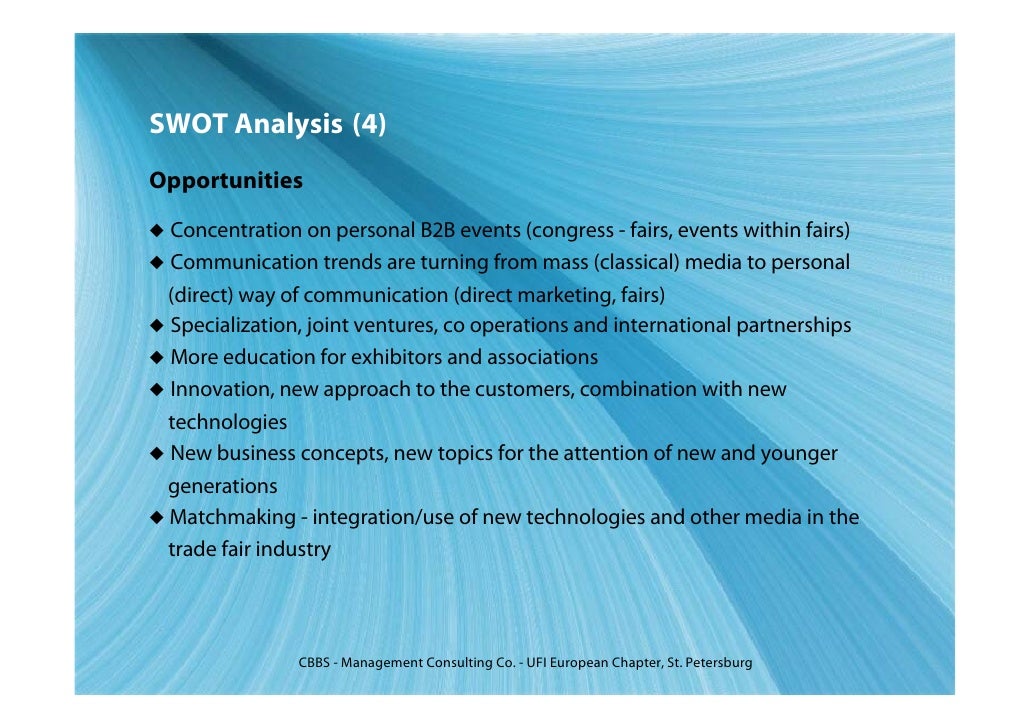 SWOT Analysis (4)

Opportunities

◆ Concentration on personal B2B events (congress - fairs, events within fairs)
◆ Communication trends are turning from mass (classical) media to personal (direct) way of communication (direct marketing, fairs)
◆ Specialization, joint ventures, co operations and international partnerships
◆ More education for exhibitors and associations
◆ Innovation, new approach to the customers, combination with new technologies
◆ New business concepts, new topics for the attention of new and younger generations
◆ Matchmaking - integration/use of new technologies and other media in the trade fair industry

CBBS - Management Consulting Co. - UFI European Chapter, St. Petersburg